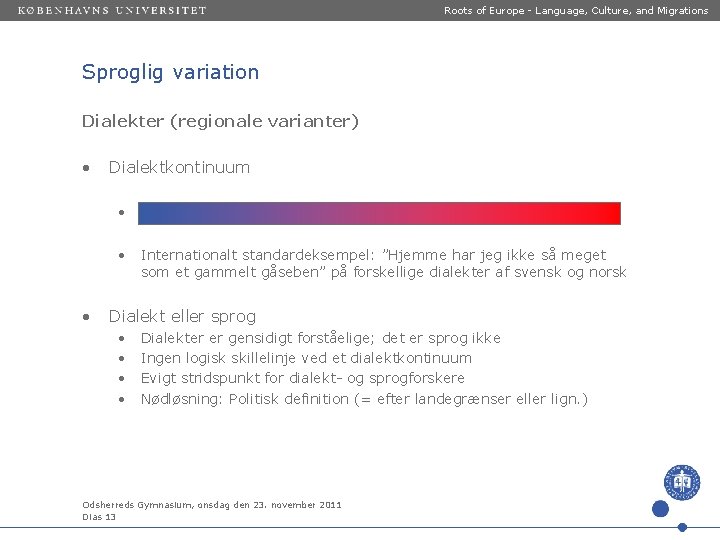 KØBENHAVNS UNIVERSITET

Roots of Europe - Language, Culture, and Migrations

Sproglig variation

Dialekter (regionale varianter)

• Dialektkontinuum

•

• Internationalt standardeksempel: ”Hjemme har jeg ikke så meget som et gammelt gåseben” på forskellige dialekter af svensk og norsk

• Dialekt eller sprog
  • Dialekter er gensidigt forståelige; det er sprog ikke
  • Ingen logisk skillelinje ved et dialektkontinuum
  • Evigt stridspunkt for dialekt- og sprogforskere
  • Nødløsning: Politisk definition (= efter landegrænser eller lign.)

Odsherreds Gymnasium, onsdag den 23. november 2011
Dias 13